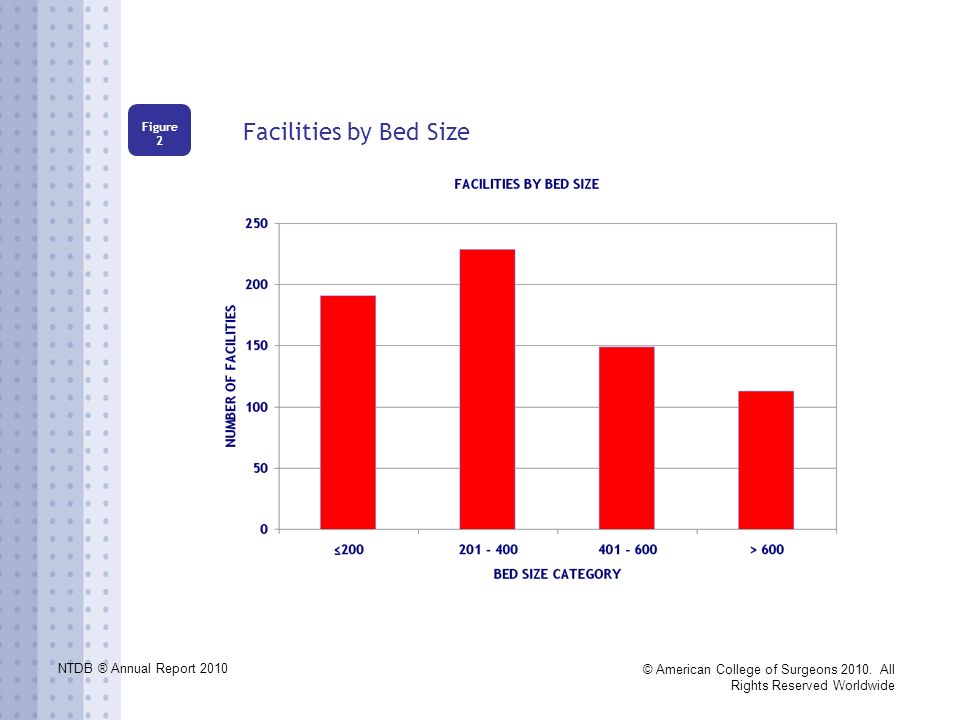 Figure 2

Facilities by Bed Size

FACILITIES BY BED SIZE

NUMBER OF FACILITIES

250
200
150
100
50
0

≤200
201 - 400
401 - 600
> 600

BED SIZE CATEGORY

NTDB ® Annual Report 2010

© American College of Surgeons 2010. All Rights Reserved Worldwide